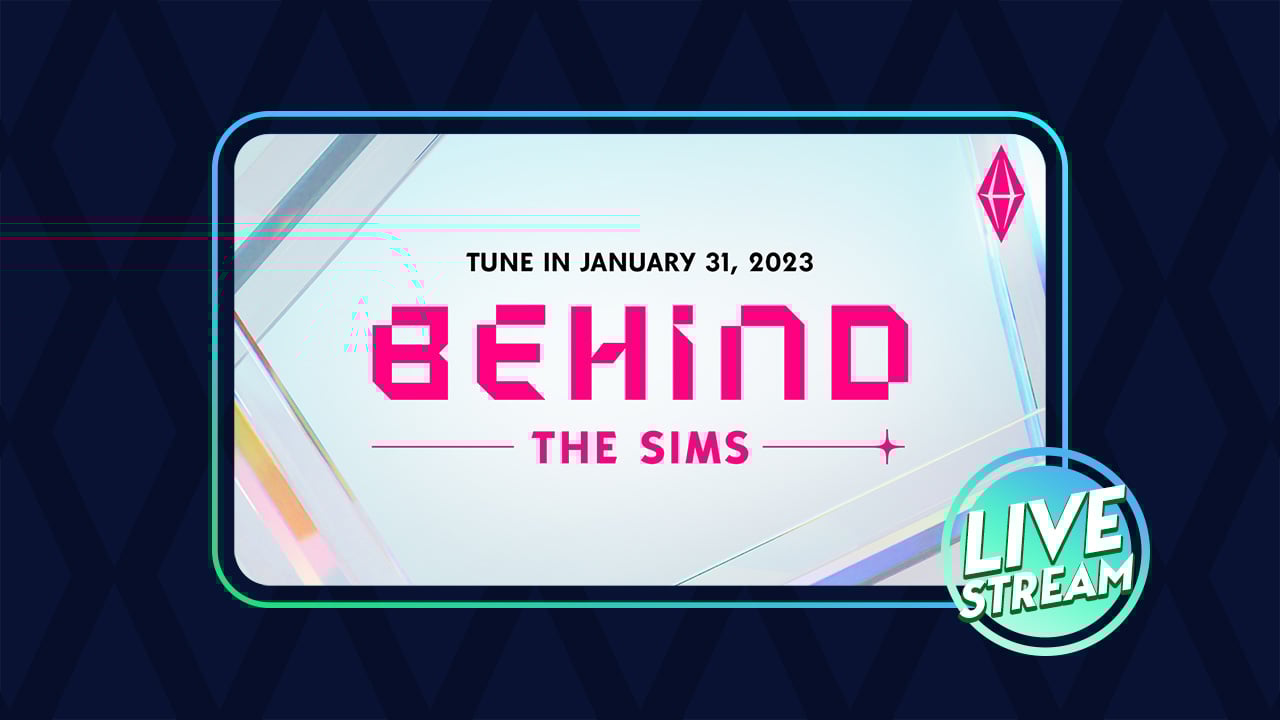 TUNE IN JANUARY 31, 2023

BEHIND

THE SIMS

LIVE STREAM